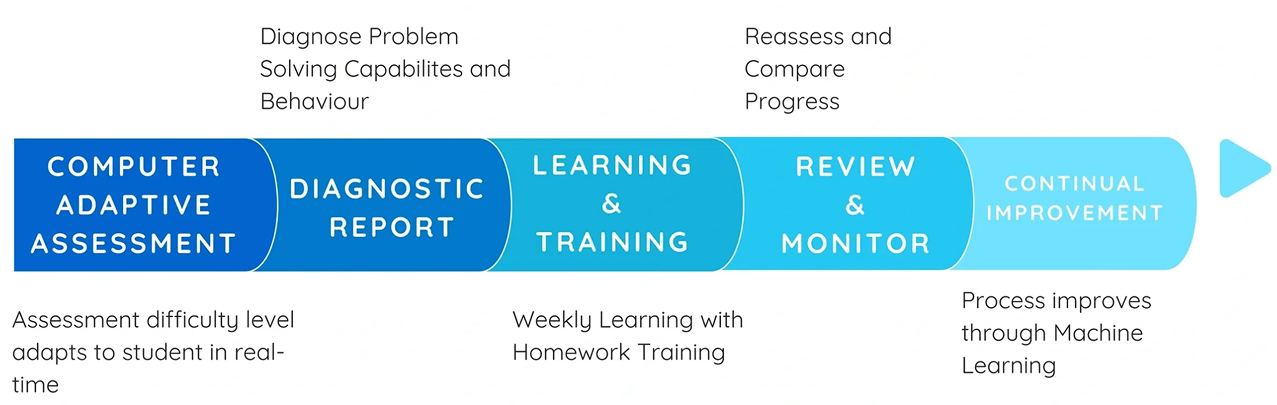 Diagnose Problem Solving Capabilites and Behaviour

Reassess and Compare Progress

COMPUTER ADAPTIVE ASSESSMENT

DIAGNOSTIC REPORT

LEARNING & TRAINING

REVIEW & MONITOR

CONTINUAL IMPROVEMENT

Assessment difficulty level adapts to student in real-time

Weekly Learning with Homework Training

Process improves through Machine Learning